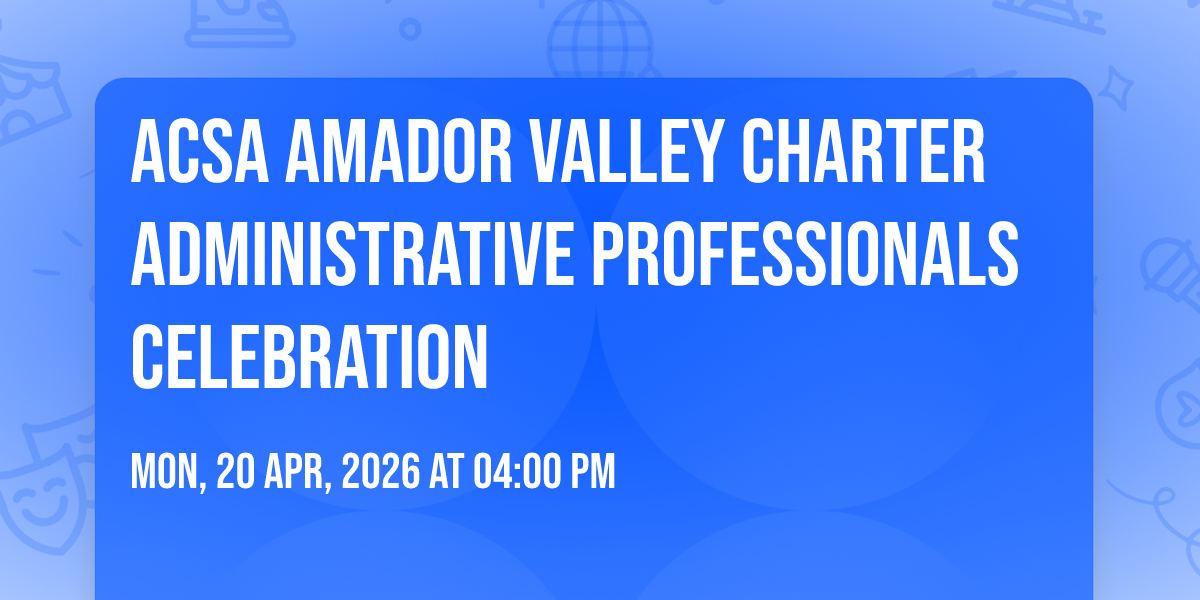 ACSA AMADOR VALLEY CHARTER ADMINISTRATIVE PROFESSIONALS CELEBRATION

MON, 20 APR, 2026 AT 04:00 PM